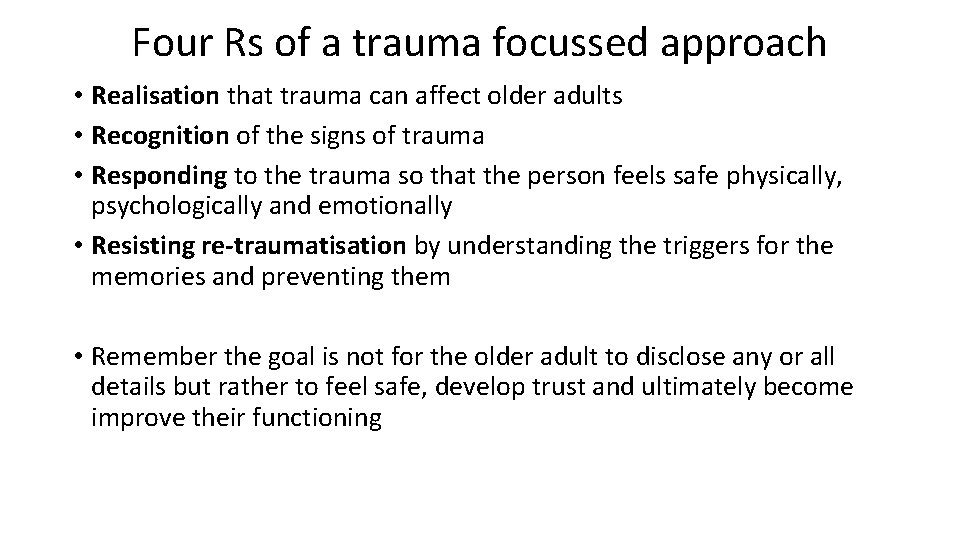 Four Rs of a trauma focussed approach

• Realisation that trauma can affect older adults
• Recognition of the signs of trauma
• Responding to the trauma so that the person feels safe physically, psychologically and emotionally
• Resisting re-traumatisation by understanding the triggers for the memories and preventing them

• Remember the goal is not for the older adult to disclose any or all details but rather to feel safe, develop trust and ultimately become improve their functioning